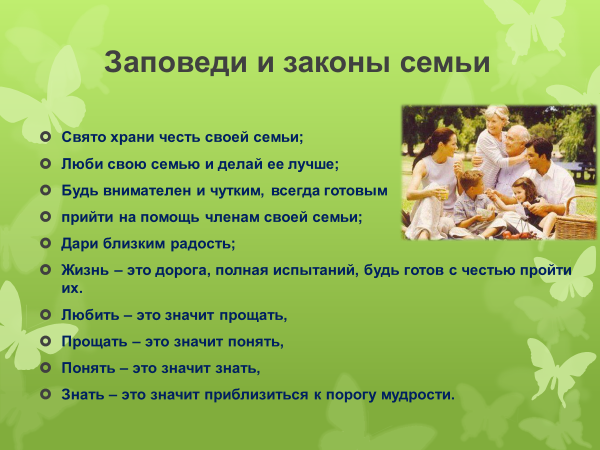 Заповеди и законы семьи

Свято храни честь своей семьи;

Люби свою семью и делай ее лучше;

Будь внимателен и чутким, всегда готовым

прийти на помощь членам своей семьи;

Дари близким радость;

Жизнь – это дорога, полная испытаний, будь готов с честью пройти их.

Любить – это значит прощать,

Прощать – это значит понять,

Понять – это значит знать,

Знать – это значит приблизиться к порогу мудрости.